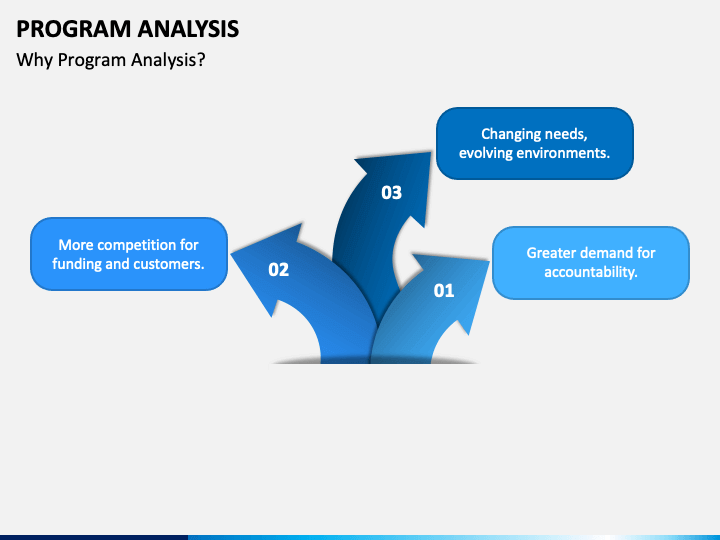 PROGRAM ANALYSIS
Why Program Analysis?

Changing needs, evolving environments.

03

More competition for funding and customers.

02

Greater demand for accountability.

01